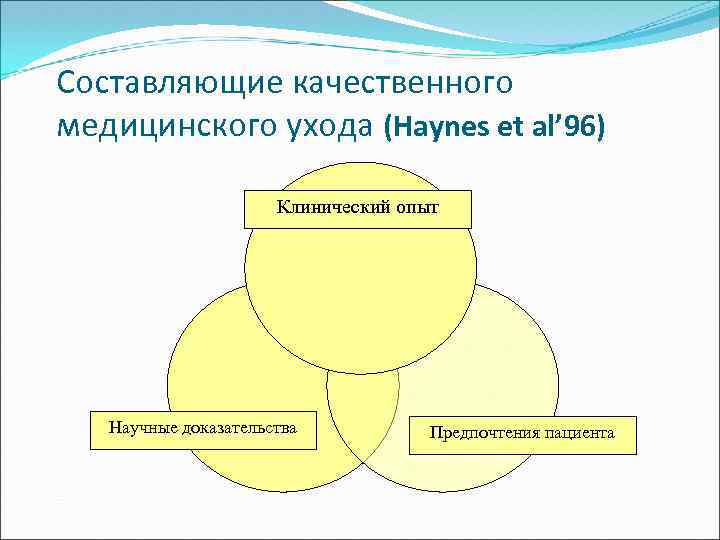 Составляющие качественного медицинского ухода (Haynes et al'96)

Клинический опыт

Научные доказательства

Предпочтения пациента